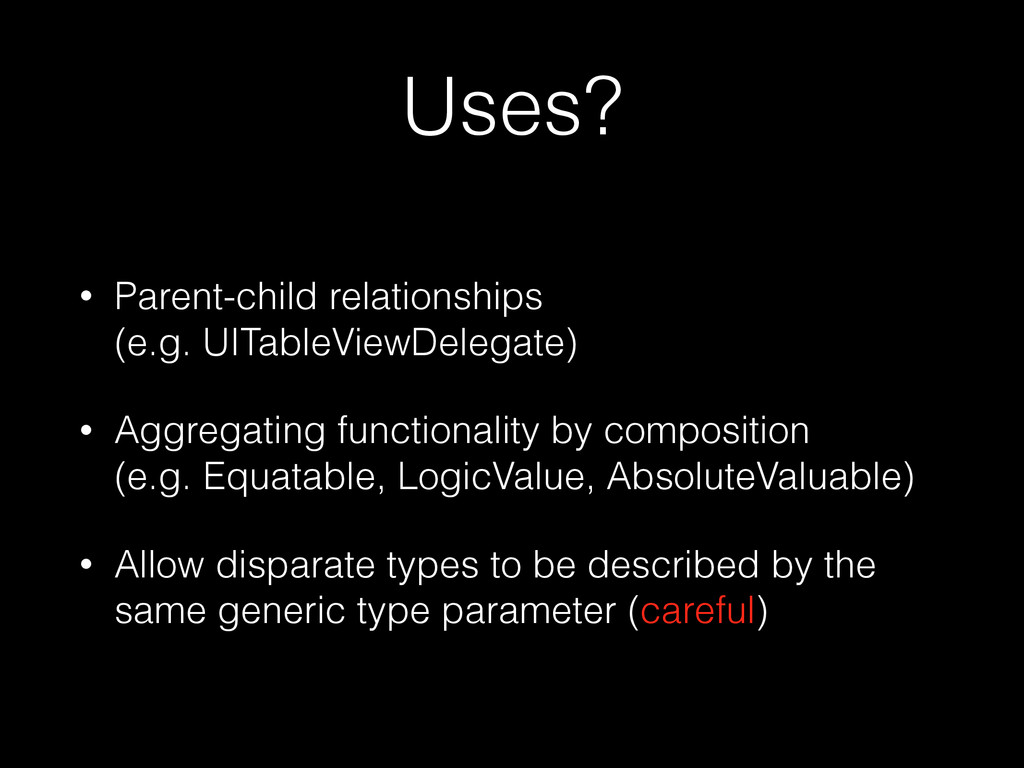 Uses?

• Parent-child relationships
(e.g. UITableViewDelegate)

• Aggregating functionality by composition
(e.g. Equatable, LogicValue, AbsoluteValuable)

• Allow disparate types to be described by the same generic type parameter (careful)